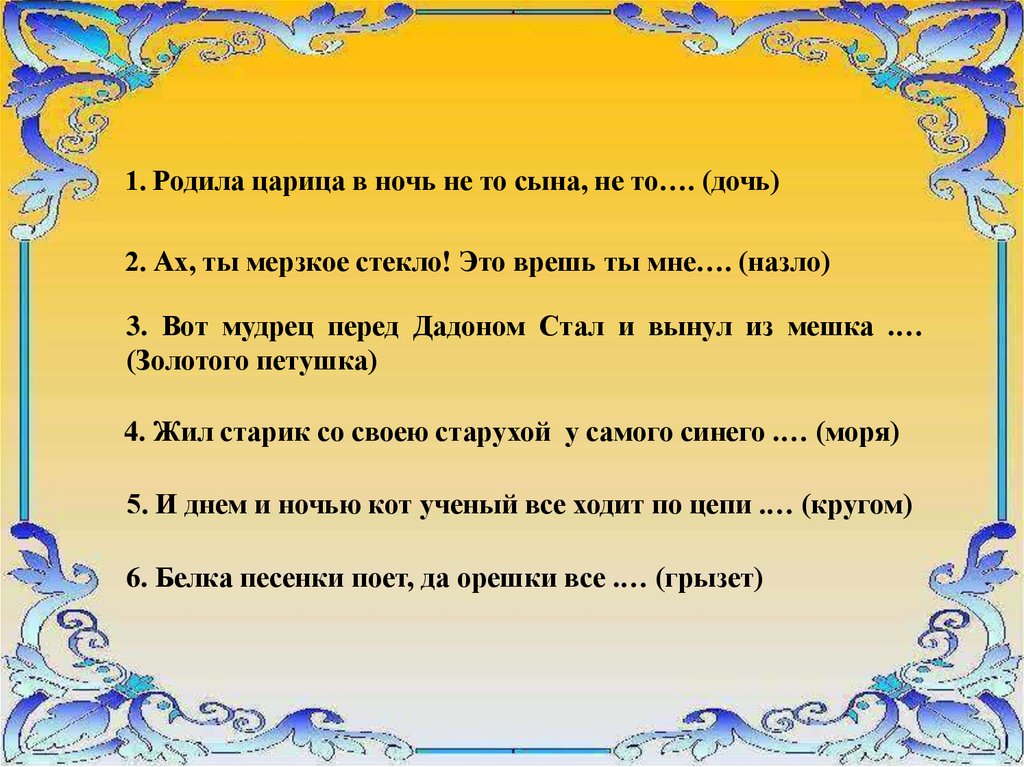 1. Родила царица в ночь не то сына, не то…. (дочь)

2. Ах, ты мерзкое стекло! Это врешь ты мне…. (назло)

3. Вот мудрец перед Дадоном Стал и вынул из мешка …. (Золотого петушка)

4. Жил старик со своею старухой у самого синего …. (моря)

5. И днем и ночью кот ученый все ходит по цепи …. (кругом)

6. Белка песенки поет, да орешки все …. (грызет)